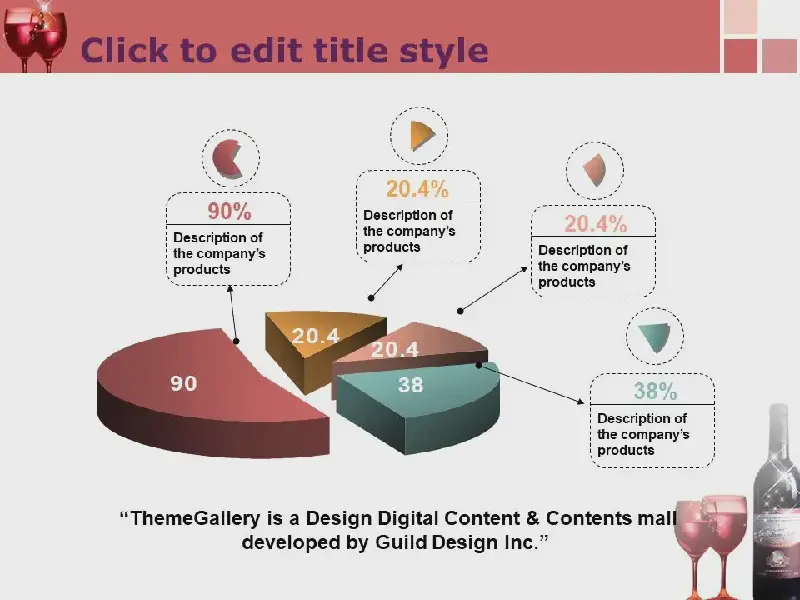 Click to edit title style

90%
Description of the company's products

20.4%
Description of the company's products

20.4%
Description of the company's products

38%
Description of the company's products

90

20.4

20.4

38

"ThemeGallery is a Design Digital Content & Contents mall developed by Guild Design Inc."